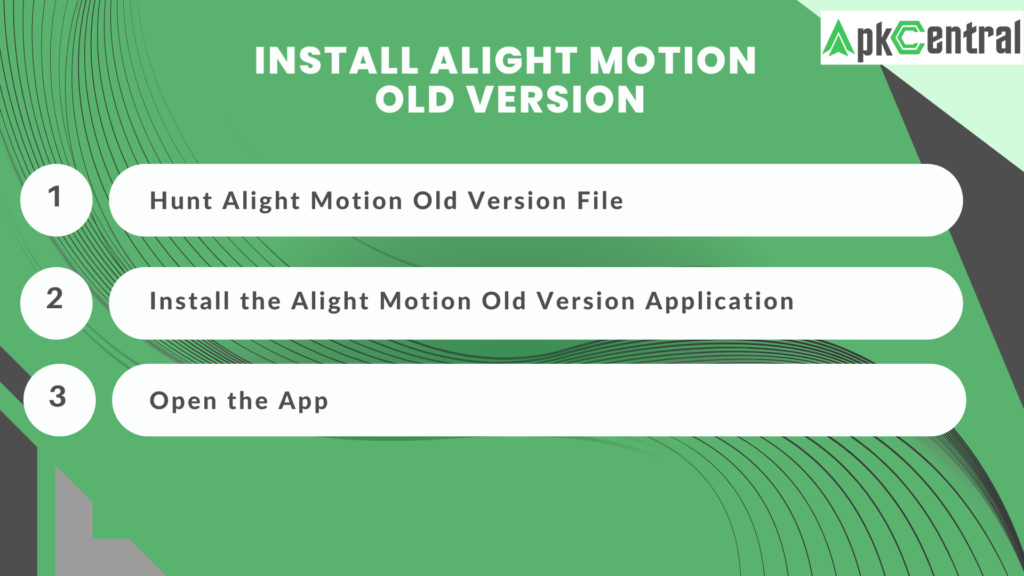 ApkCentral

INSTALL ALIGHT MOTION OLD VERSION

1 Hunt Alight Motion Old Version File

2 Install the Alight Motion Old Version Application

3 Open the App